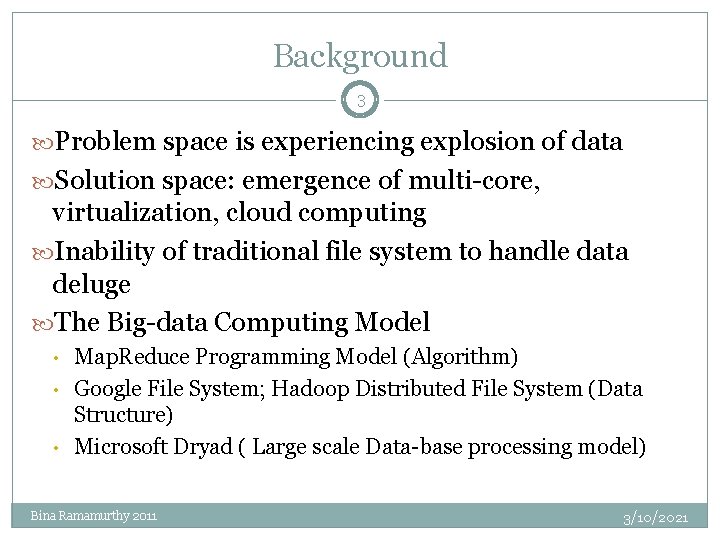 Background

3

Problem space is experiencing explosion of data

Solution space: emergence of multi-core, virtualization, cloud computing

Inability of traditional file system to handle data deluge

The Big-data Computing Model

• MapReduce Programming Model (Algorithm)
• Google File System; Hadoop Distributed File System (Data Structure)
• Microsoft Dryad ( Large scale Data-base processing model)

Bina Ramamurthy 2011

3/10/2021